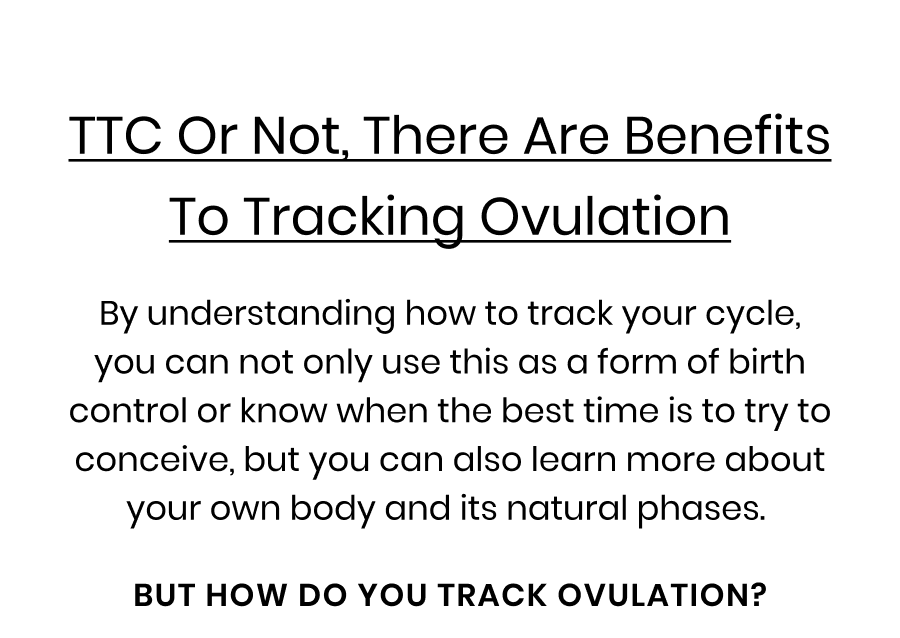 TTC Or Not, There Are Benefits To Tracking Ovulation

By understanding how to track your cycle, you can not only use this as a form of birth control or know when the best time is to try to conceive, but you can also learn more about your own body and its natural phases.

BUT HOW DO YOU TRACK OVULATION?